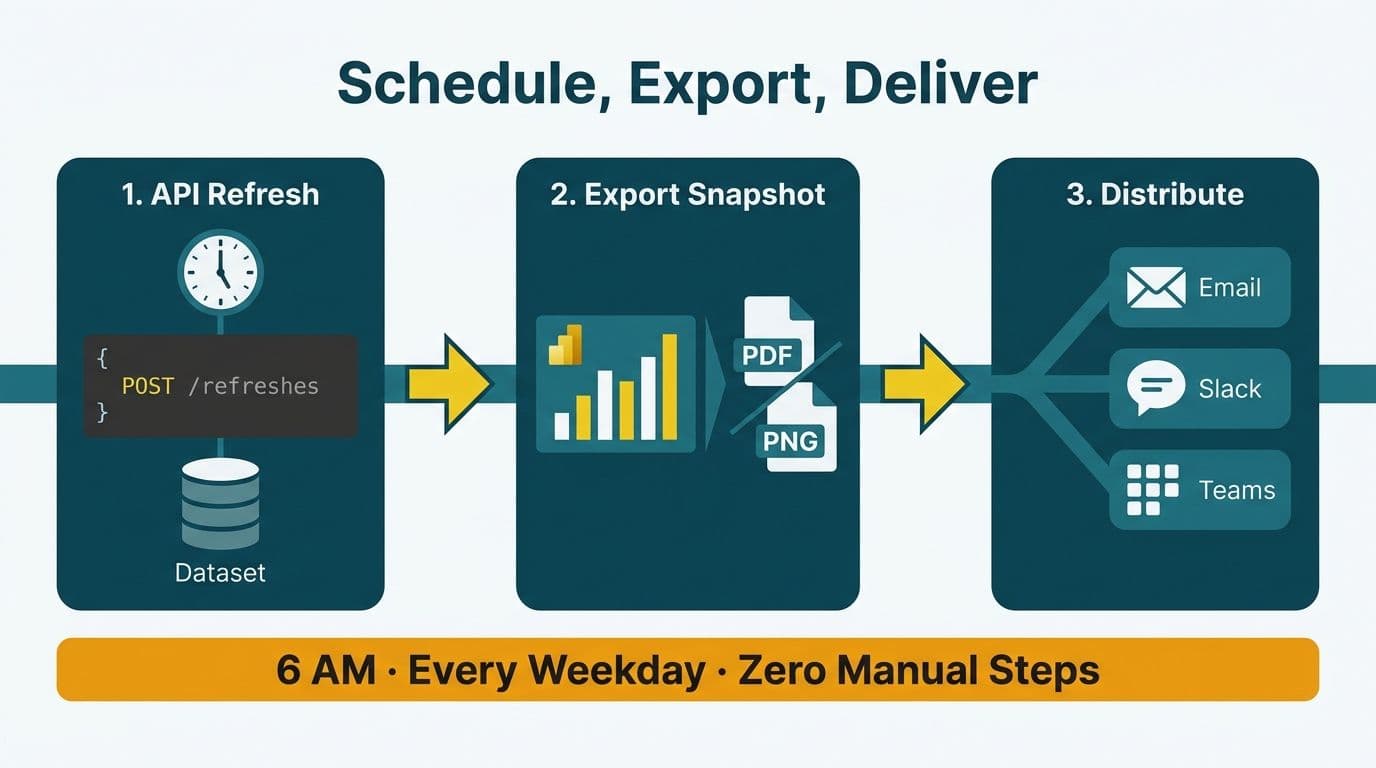 Schedule, Export, Deliver

1. API Refresh

{
POST /refreshes
}

Dataset

2. Export Snapshot

PDF

PNG

3. Distribute

Email

Slack

Teams

6 AM · Every Weekday · Zero Manual Steps